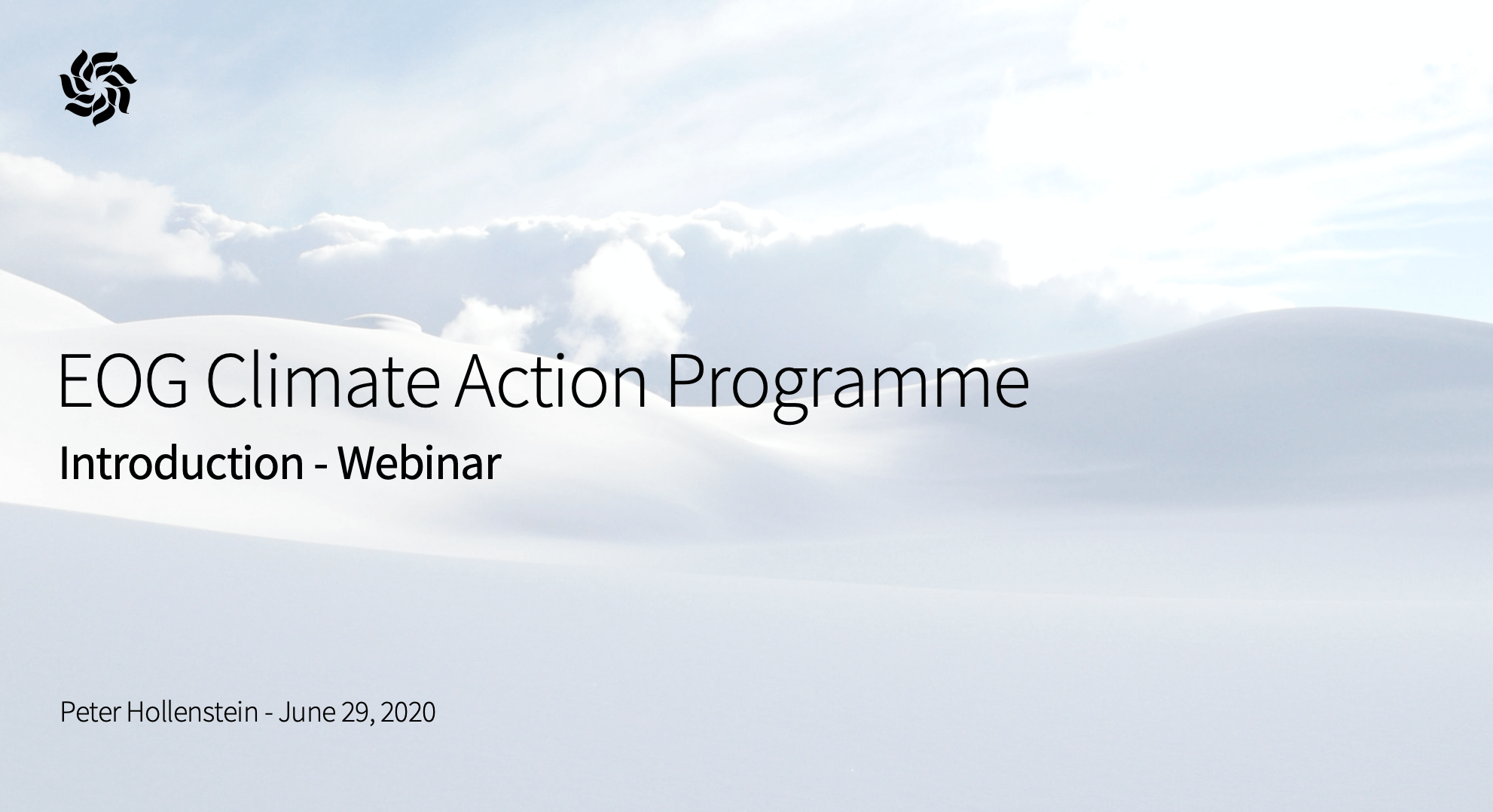 EOG Climate Action Programme
Introduction - Webinar

Peter Hollenstein - June 29, 2020